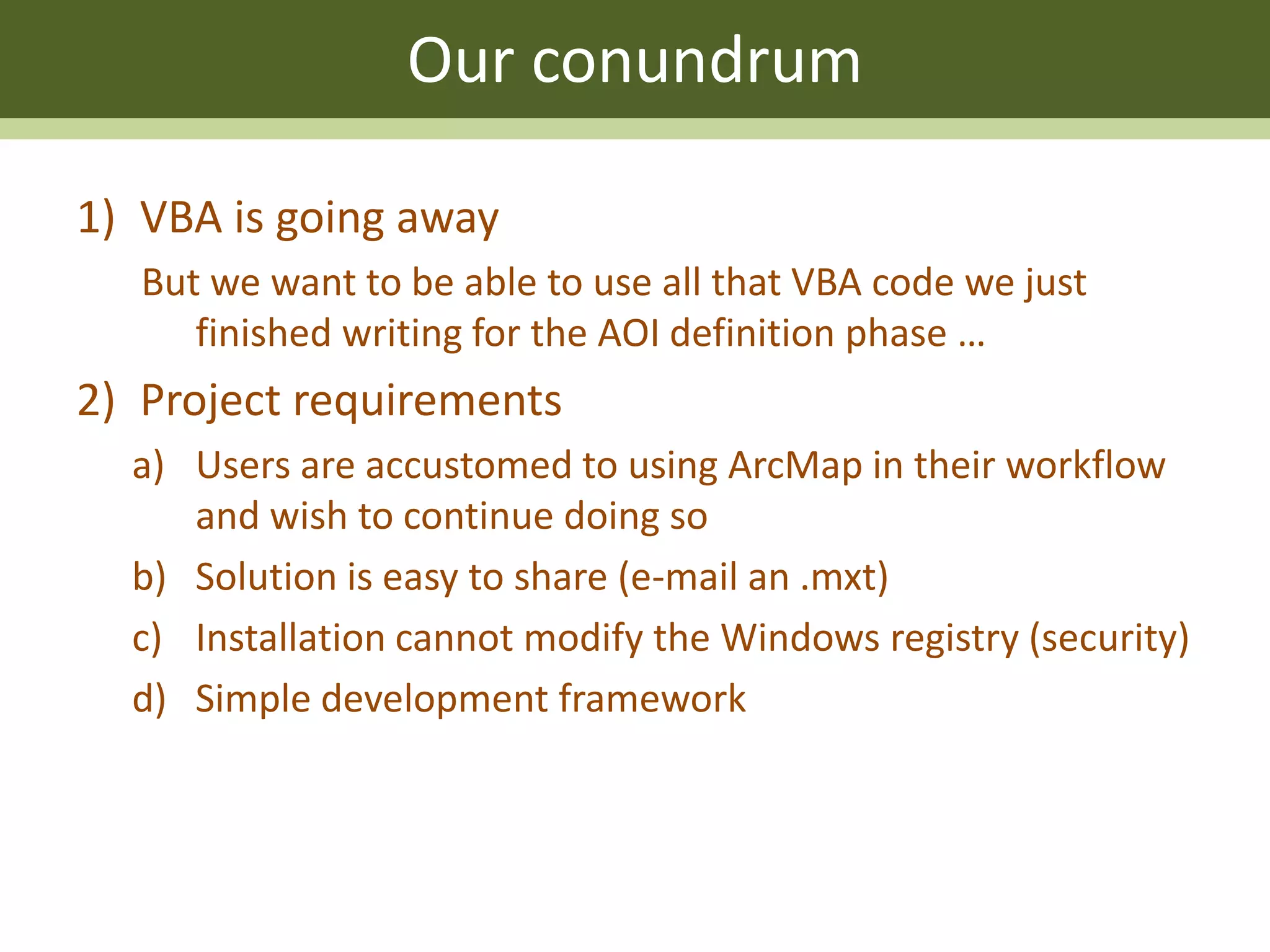 Our conundrum

1) VBA is going away

But we want to be able to use all that VBA code we just finished writing for the AOI definition phase …

2) Project requirements

a) Users are accustomed to using ArcMap in their workflow and wish to continue doing so

b) Solution is easy to share (e-mail an .mxt)

c) Installation cannot modify the Windows registry (security)

d) Simple development framework